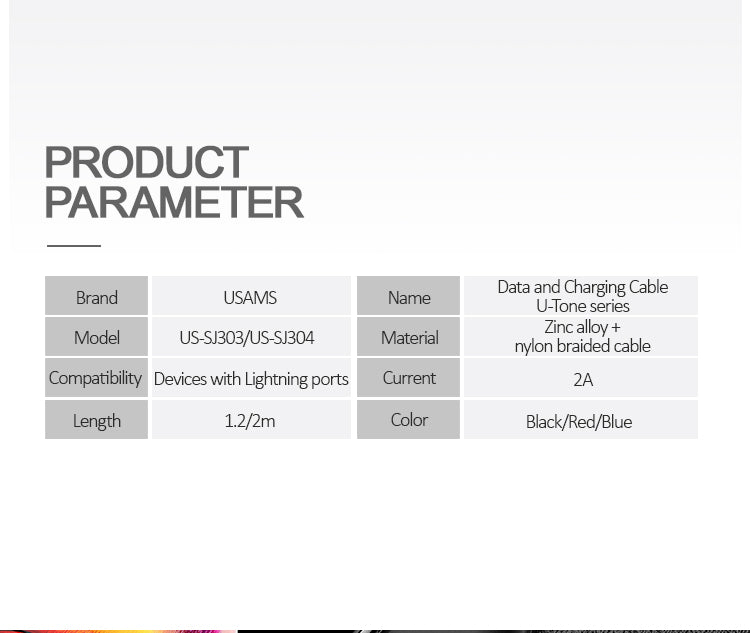 PRODUCT PARAMETER

| Brand | USAMS | Name | Data and Charging Cable U-Tone series |
|---|---|---|---|
| Model | US-SJ303/US-SJ304 | Material | Zinc alloy + nylon braided cable |
| Compatibility | Devices with Lightning ports | Current | 2A |
| Length | 1.2/2m | Color | Black/Red/Blue |